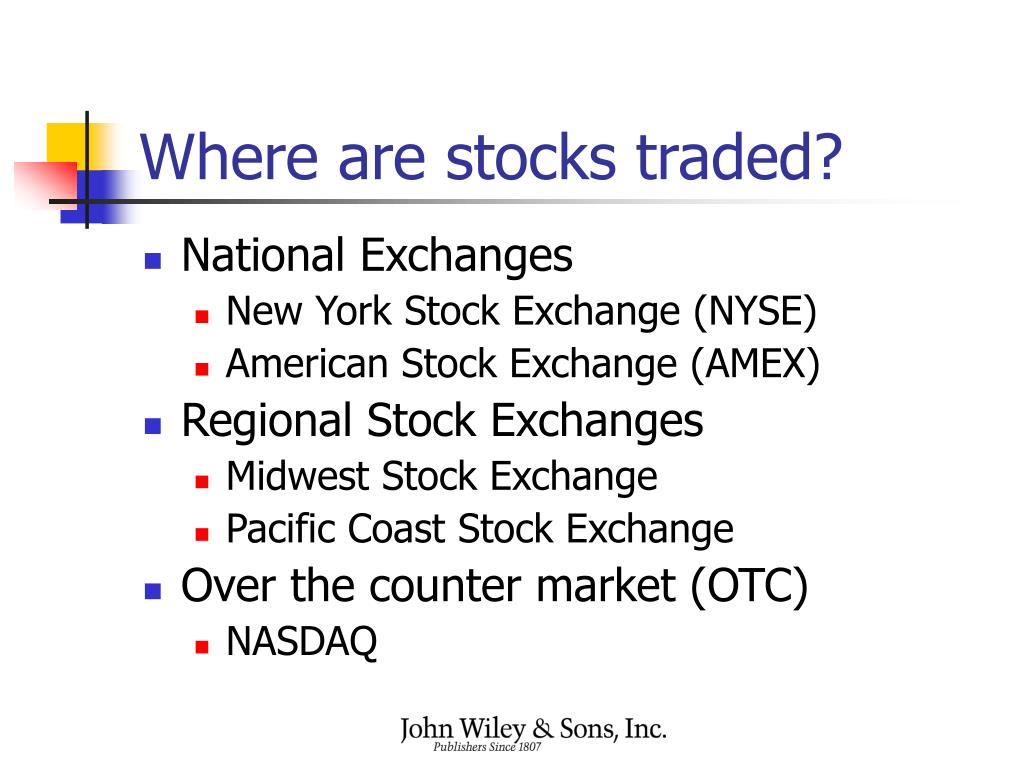 Where are stocks traded?

- National Exchanges
  - New York Stock Exchange (NYSE)
  - American Stock Exchange (AMEX)
- Regional Stock Exchanges
  - Midwest Stock Exchange
  - Pacific Coast Stock Exchange
- Over the counter market (OTC)
  - NASDAQ

John Wiley & Sons, Inc.
Publishers Since 1807